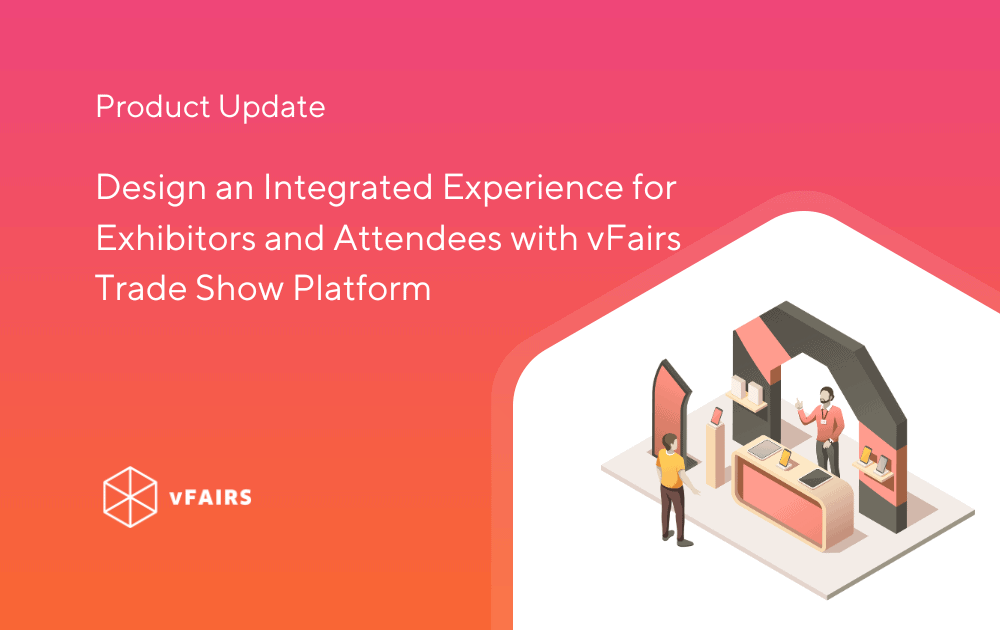 Product Update

Design an Integrated Experience for Exhibitors and Attendees with vFairs Trade Show Platform

vFAIRS